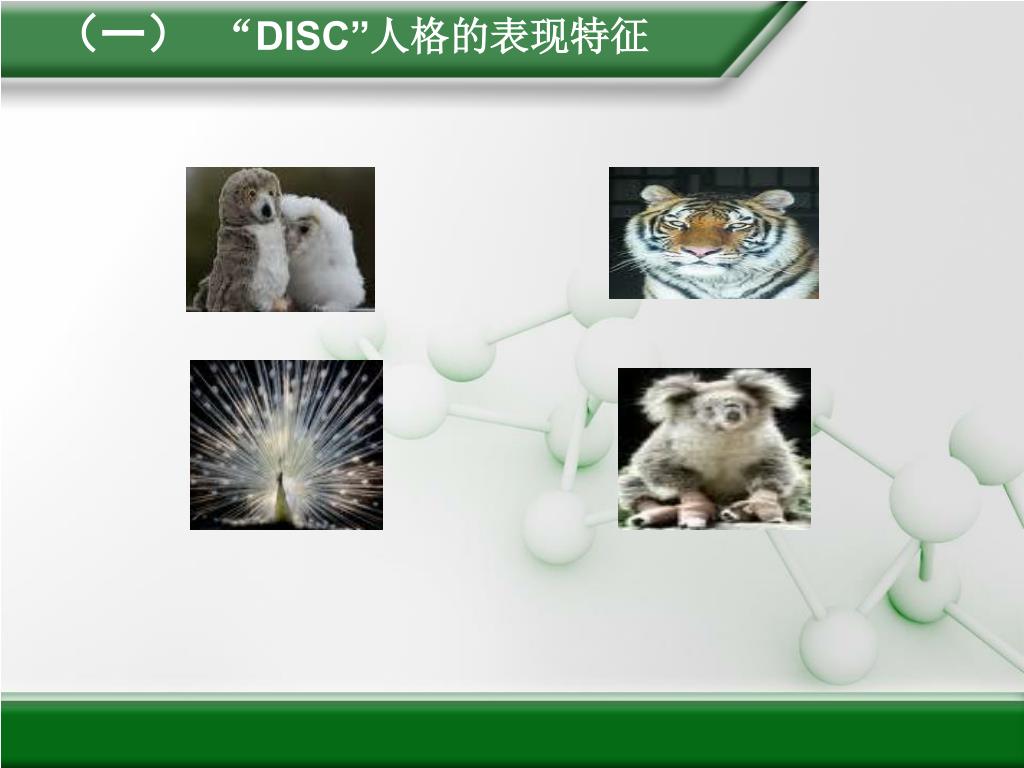 （一）　“DISC”人格的表现特征